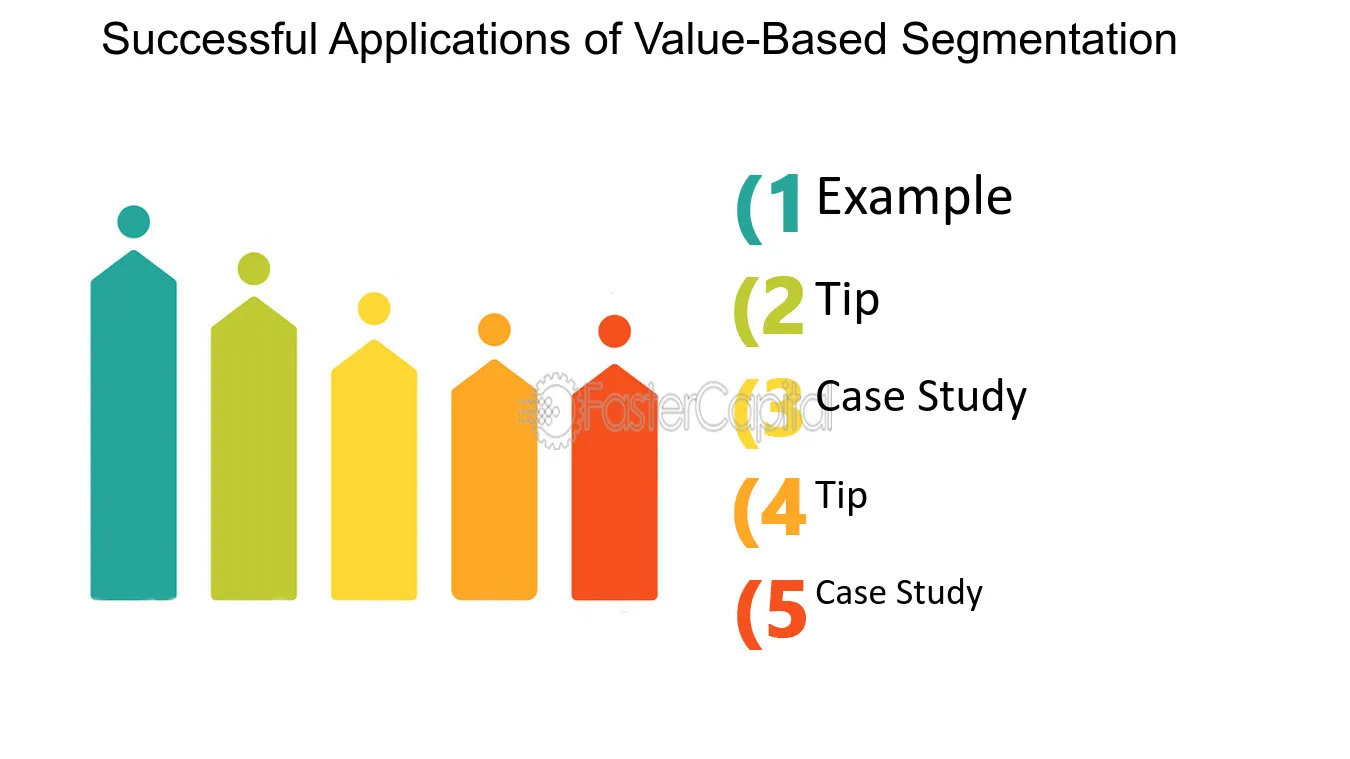 Successful Applications of Value-Based Segmentation

(1 Example

(2 Tip

(3 Case Study

(4 Tip

(5 Case Study

FasterCapital